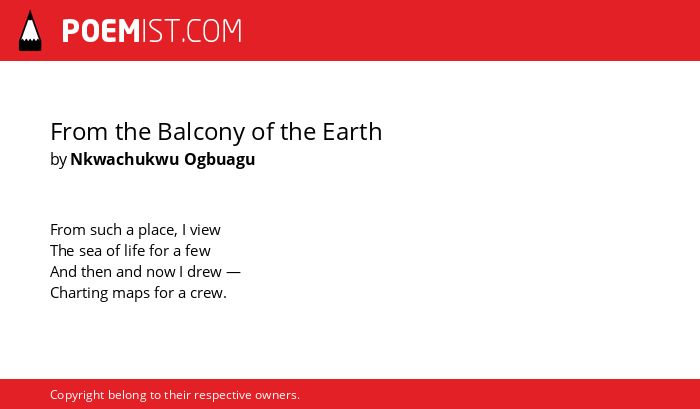 POEMIST.COM

From the Balcony of the Earth
by Nkwachukwu Ogbuagu

From such a place, I view
The sea of life for a few
And then and now I drew —
Charting maps for a crew.

Copyright belong to their respective owners.